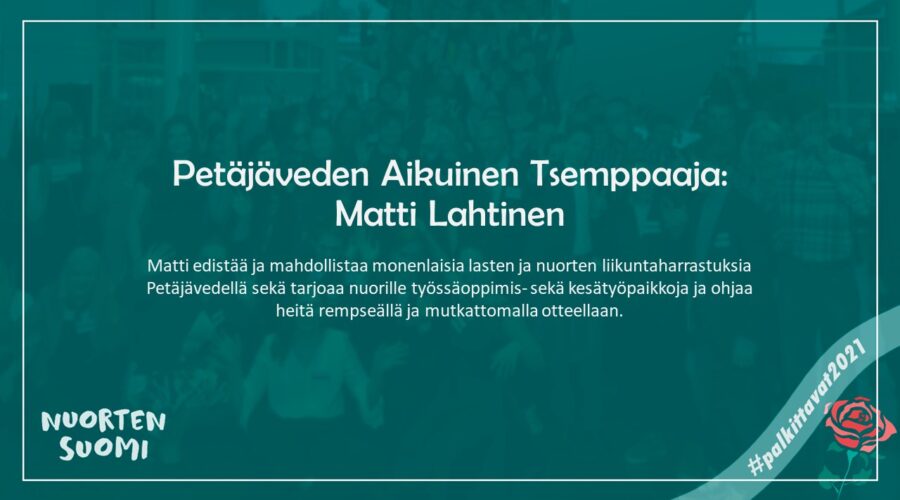 Petäjäveden Aikuinen Tsemppaaja:
Matti Lahtinen

Matti edistää ja mahdollistaa monenlaisia lasten ja nuorten liikuntaharrastuksia Petäjävedellä sekä tarjoaa nuorille työssäoppimis- sekä kesätyöpaikkoja ja ohjaa heitä rempseällä ja mutkattomalla otteellaan.

NUORTEN SUOMI

#palkittavat2021